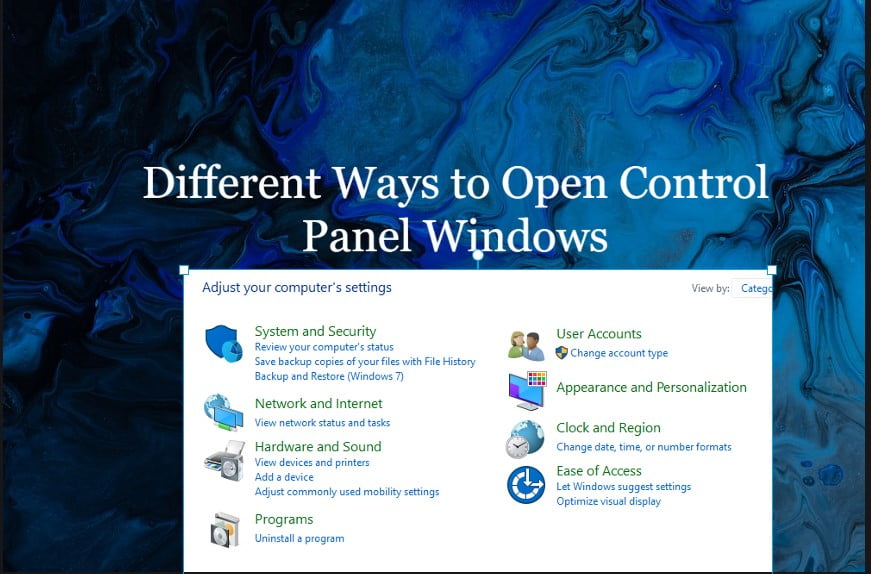 Different Ways to Open Control Panel Windows

Adjust your computer's settings

View by: Catego

System and Security
Review your computer's status
Save backup copies of your files with File History
Backup and Restore (Windows 7)

Network and Internet
View network status and tasks

Hardware and Sound
View devices and printers
Add a device
Adjust commonly used mobility settings

Programs
Uninstall a program

User Accounts
Change account type

Appearance and Personalization

Clock and Region
Change date, time, or number formats

Ease of Access
Let Windows suggest settings
Optimize visual display